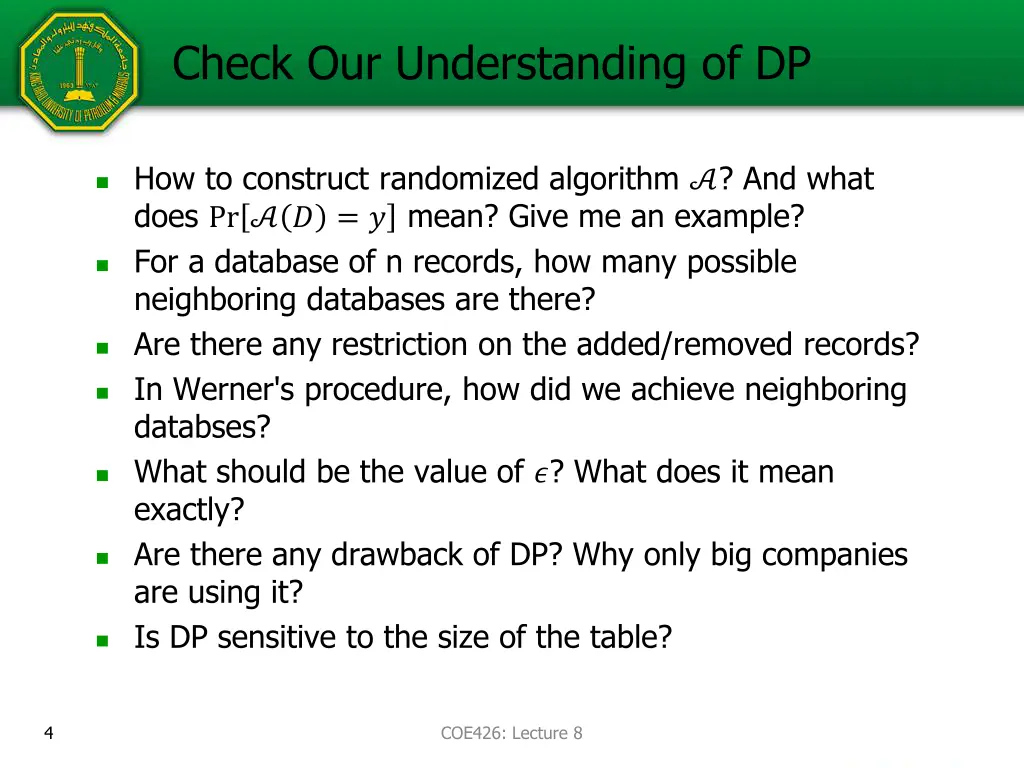 Check Our Understanding of DP

- How to construct randomized algorithm $\mathcal{A}$? And what does $\Pr[\mathcal{A}(D) = y]$ mean? Give me an example?
- For a database of n records, how many possible neighboring databases are there?
- Are there any restriction on the added/removed records?
- In Werner's procedure, how did we achieve neighboring databses?
- What should be the value of $\epsilon$? What does it mean exactly?
- Are there any drawback of DP? Why only big companies are using it?
- Is DP sensitive to the size of the table?

4

COE426: Lecture 8